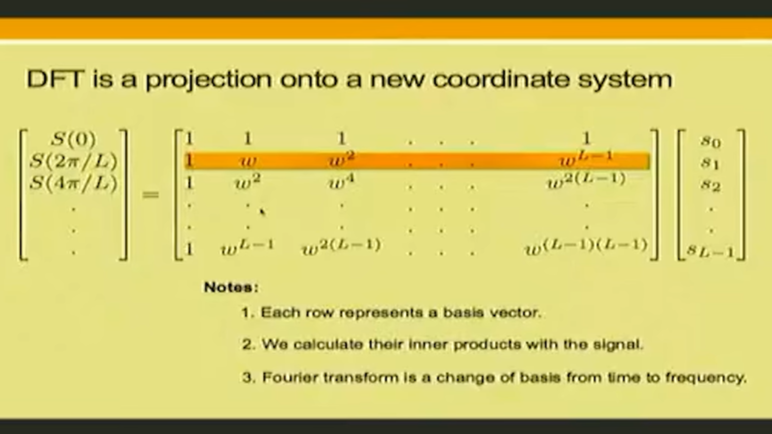 DFT is a projection onto a new coordinate system

$$\begin{bmatrix} S(0) \\ S(2\pi/L) \\ S(4\pi/L) \\ . \\ . \\ . \end{bmatrix} = \begin{bmatrix} 1 & 1 & 1 & . & . & . & 1 \\ 1 & w & w^2 & . & . & . & w^{L-1} \\ 1 & w^2 & w^4 & . & . & . & w^{2(L-1)} \\ . & . & . & . & . & . & . \\ . & . & . & . & . & . & . \\ 1 & w^{L-1} & w^{2(L-1)} & . & . & . & w^{(L-1)(L-1)} \end{bmatrix} \begin{bmatrix} s_0 \\ s_1 \\ s_2 \\ . \\ . \\ s_{L-1} \end{bmatrix}$$

Notes:

1. Each row represents a basis vector.

2. We calculate their inner products with the signal.

3. Fourier transform is a change of basis from time to frequency.